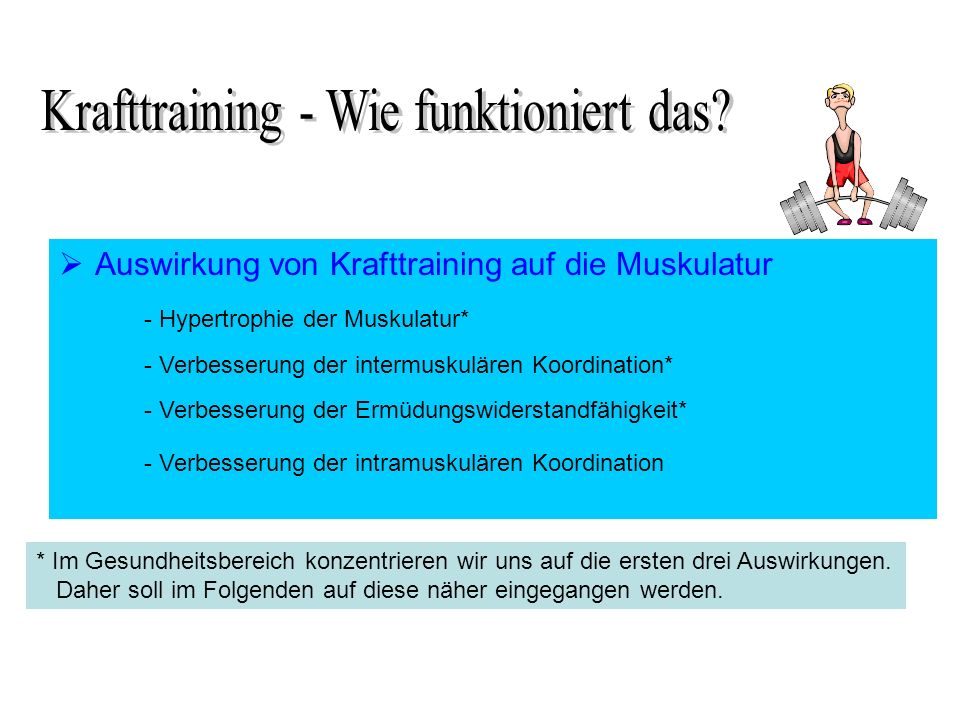 Krafttraining - Wie funktioniert das?

➢ Auswirkung von Krafttraining auf die Muskulatur

- Hypertrophie der Muskulatur*

- Verbesserung der intermuskulären Koordination*

- Verbesserung der Ermüdungswiderstandfähigkeit*

- Verbesserung der intramuskulären Koordination

* Im Gesundheitsbereich konzentrieren wir uns auf die ersten drei Auswirkungen. Daher soll im Folgenden auf diese näher eingegangen werden.